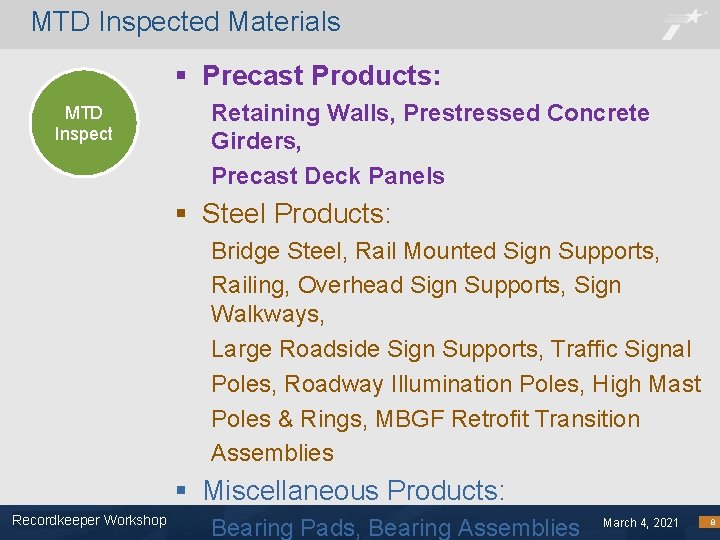 MTD Inspected Materials

MTD Inspect

▪ Precast Products:

Retaining Walls, Prestressed Concrete Girders,

Precast Deck Panels

▪ Steel Products:

Bridge Steel, Rail Mounted Sign Supports,

Railing, Overhead Sign Supports, Sign Walkways,

Large Roadside Sign Supports, Traffic Signal

Poles, Roadway Illumination Poles, High Mast

Poles & Rings, MBGF Retrofit Transition

Assemblies

▪ Miscellaneous Products:

Bearing Pads, Bearing Assemblies

Recordkeeper Workshop

March 4, 2021

8